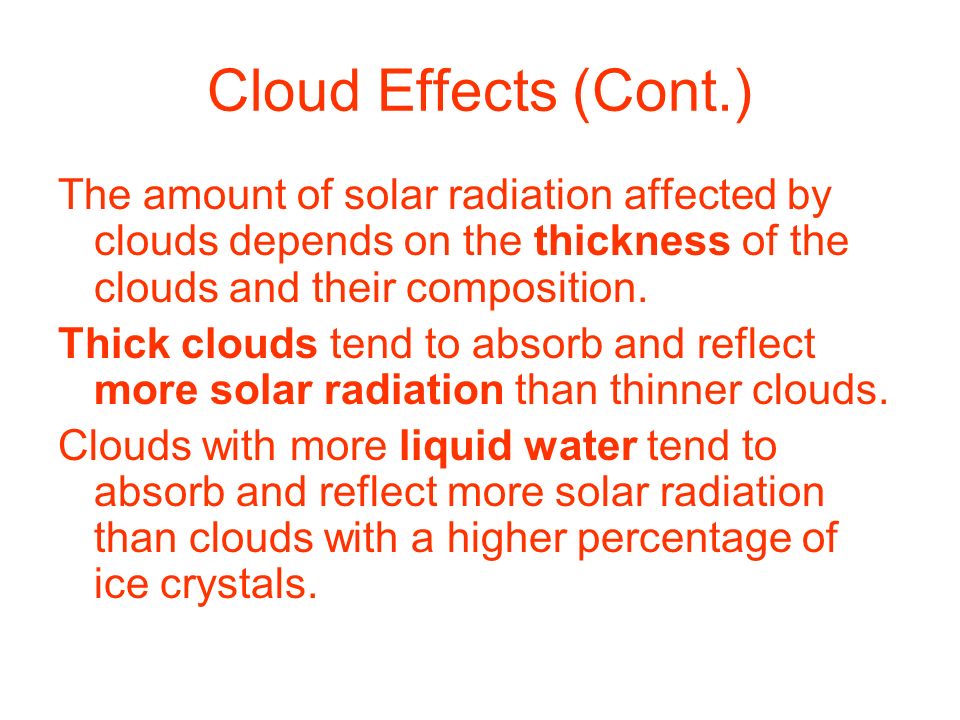 Cloud Effects (Cont.)

The amount of solar radiation affected by clouds depends on the thickness of the clouds and their composition.

Thick clouds tend to absorb and reflect more solar radiation than thinner clouds.

Clouds with more liquid water tend to absorb and reflect more solar radiation than clouds with a higher percentage of ice crystals.